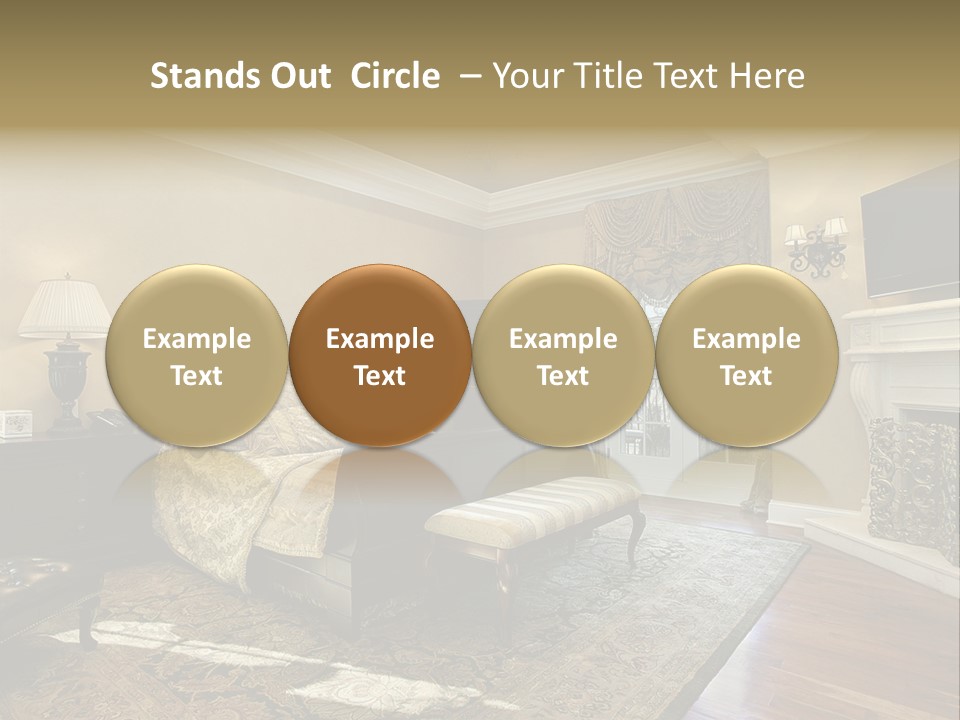 Stands Out Circle – Your Title Text Here

Example Text

Example Text

Example Text

Example Text